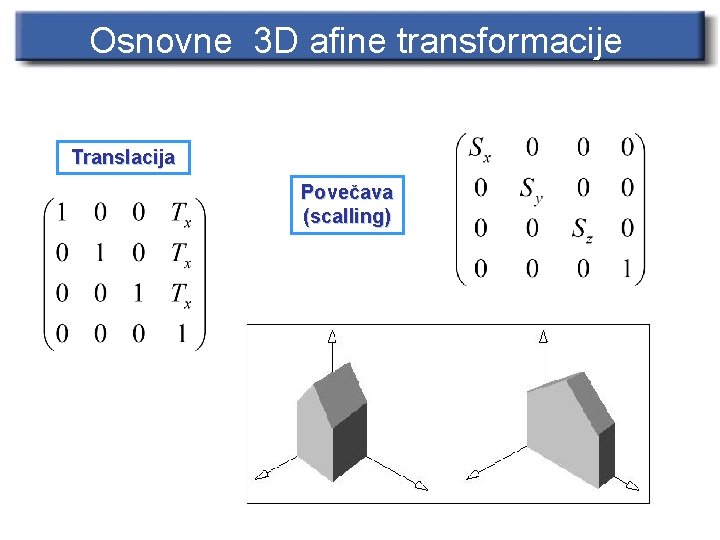 Osnovne 3D afine transformacije

Translacija

$\begin{pmatrix} 1 & 0 & 0 & T_x \\ 0 & 1 & 0 & T_x \\ 0 & 0 & 1 & T_x \\ 0 & 0 & 0 & 1 \end{pmatrix}$

Povečava (scalling)

$\begin{pmatrix} S_x & 0 & 0 & 0 \\ 0 & S_y & 0 & 0 \\ 0 & 0 & S_z & 0 \\ 0 & 0 & 0 & 1 \end{pmatrix}$